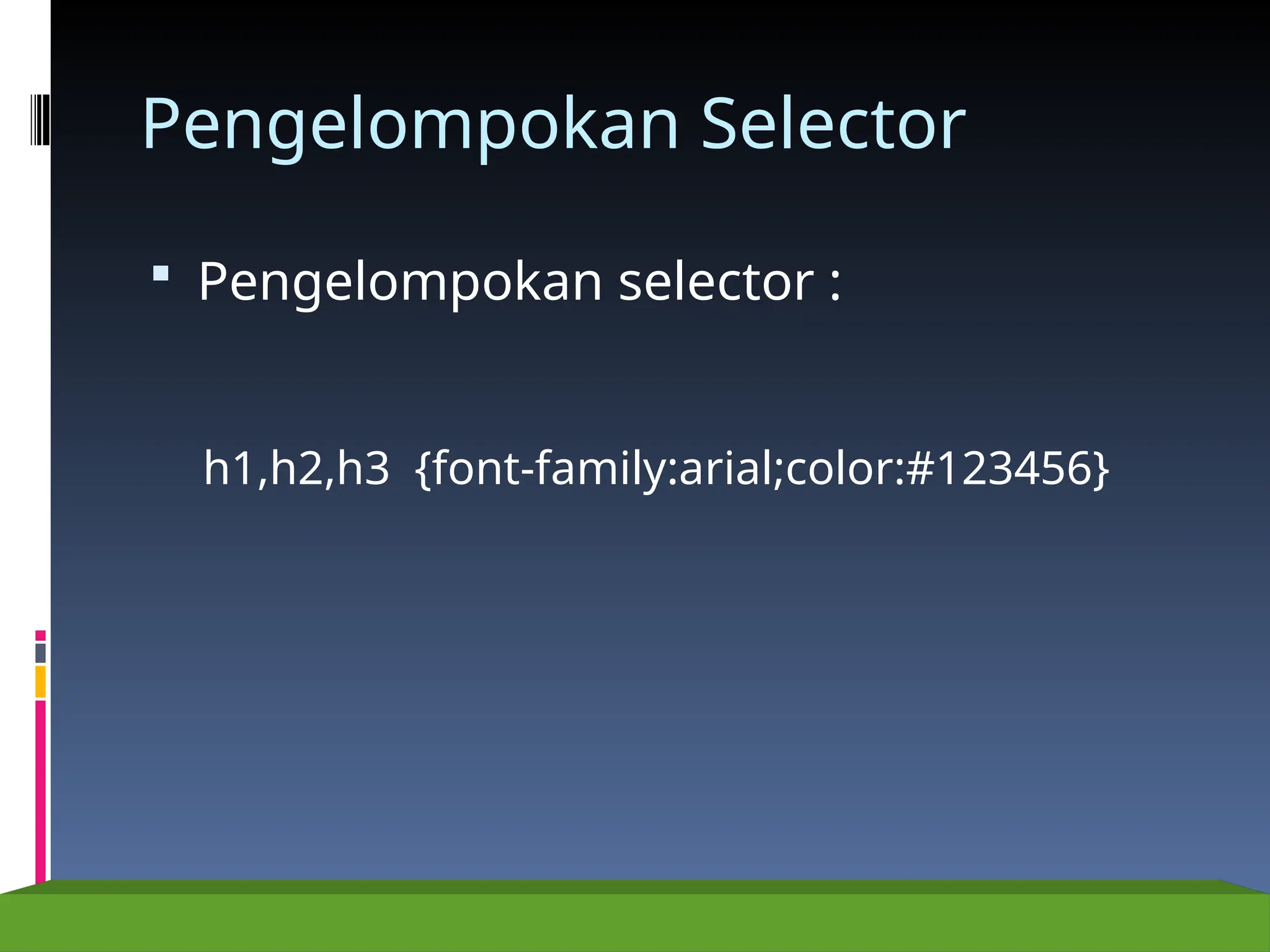 Pengelompokan Selector

Pengelompokan selector :

h1,h2,h3 {font-family:arial;color:#123456}